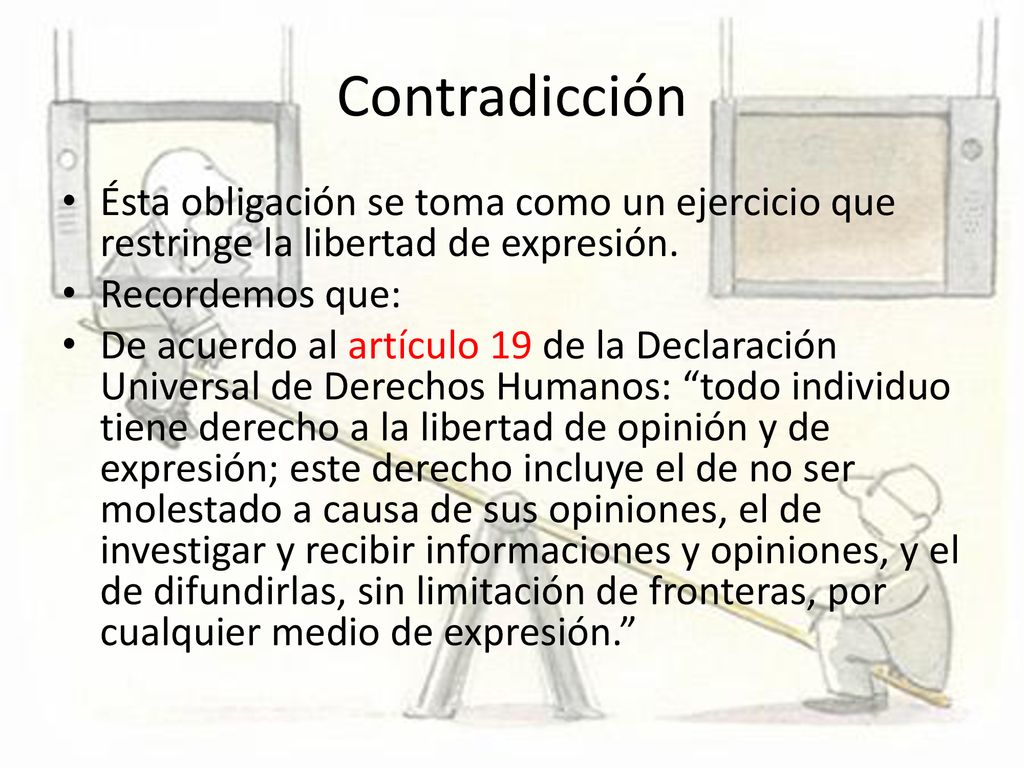 Contradicción

• Ésta obligación se toma como un ejercicio que restringe la libertad de expresión.
• Recordemos que:
• De acuerdo al artículo 19 de la Declaración Universal de Derechos Humanos: “todo individuo tiene derecho a la libertad de opinión y de expresión; este derecho incluye el de no ser molestado a causa de sus opiniones, el de investigar y recibir informaciones y opiniones, y el de difundirlas, sin limitación de fronteras, por cualquier medio de expresión.”